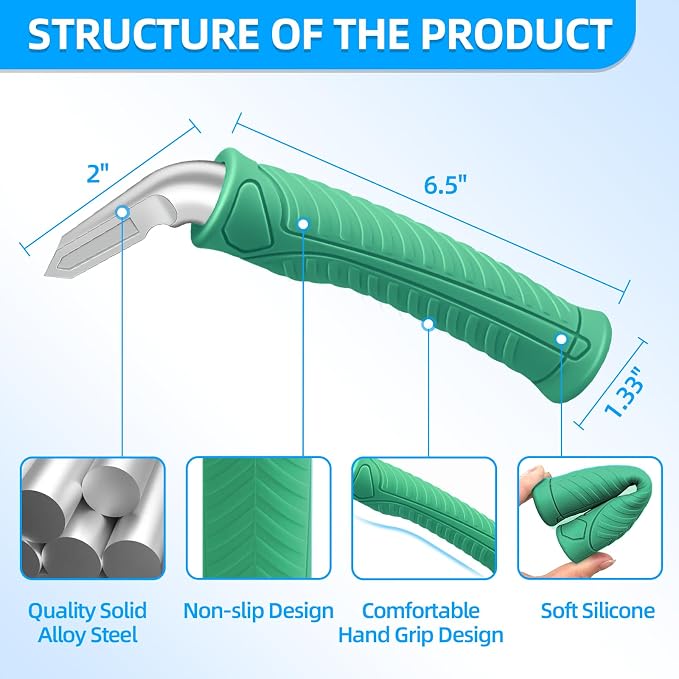 STRUCTURE OF THE PRODUCT

2"

6.5"

1.33"

Quality Solid Alloy Steel

Non-slip Design

Comfortable Hand Grip Design

Soft Silicone